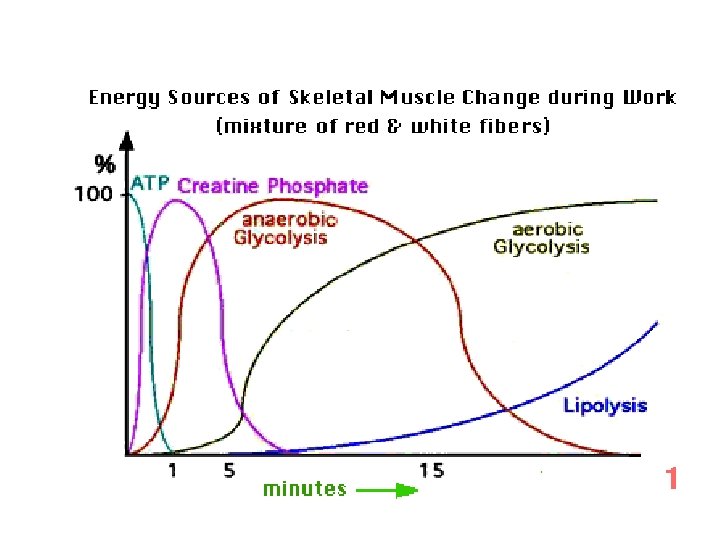 Energy Sources of Skeletal Muscle Change during Work
(mixture of red & white fibers)

%
100
ATP
Creatine Phosphate
anaerobic Glycolysis
aerobic Glycolysis
Lipolysis
1
5
15
minutes
1